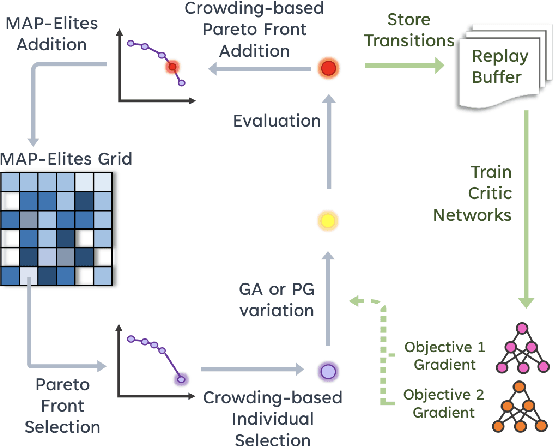 MAP-Elites Addition

Crowding-based Pareto Front Addition

Store Transitions

Replay Buffer

Evaluation

MAP-Elites Grid

Train Critic Networks

GA or PG variation

Objective 1 Gradient

Objective 2 Gradient

Pareto Front Selection

Crowding-based Individual Selection